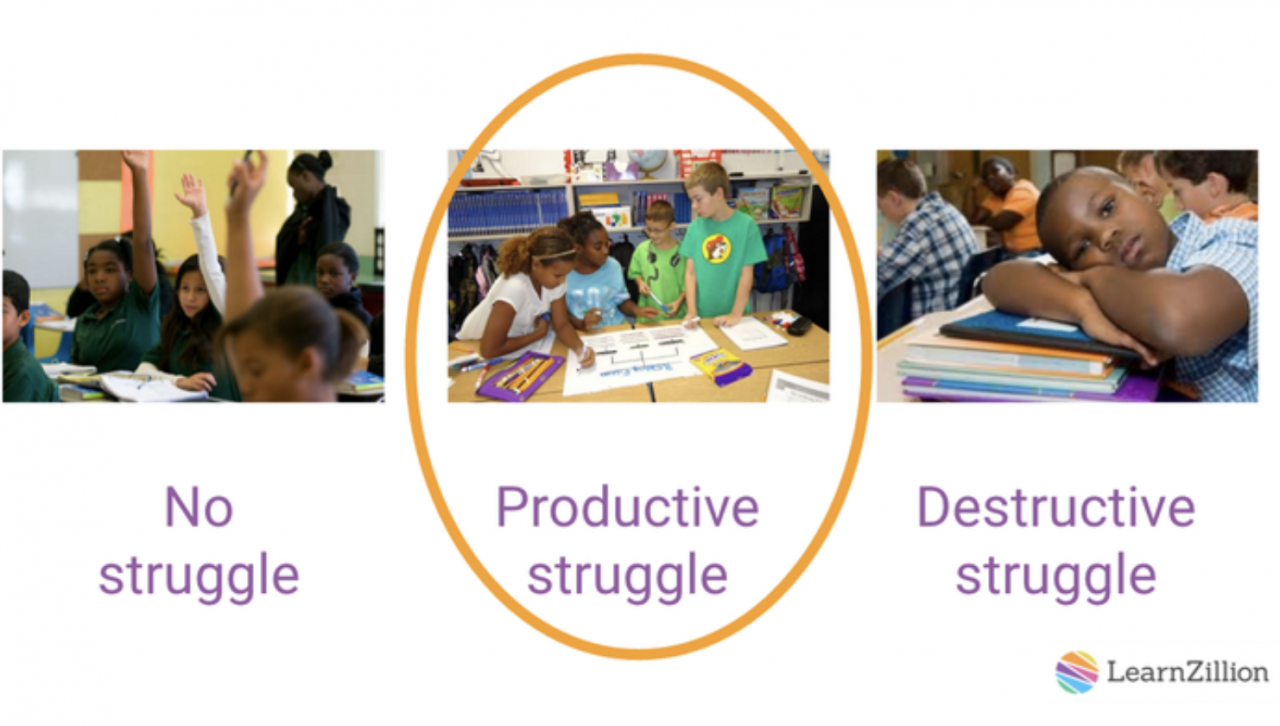 No struggle

Productive struggle

Destructive struggle

LearnZillion